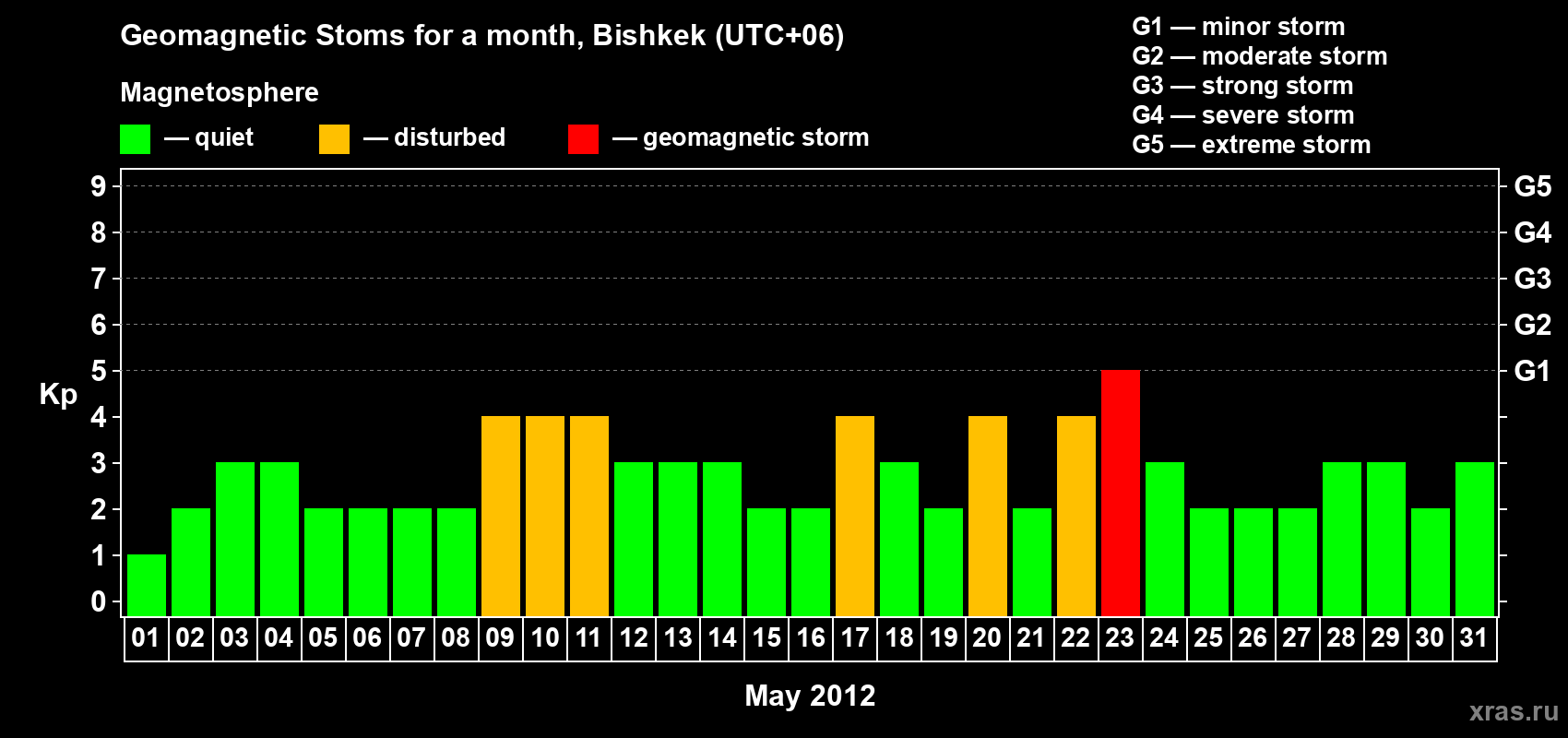 Geomagnetic Stoms for a month, Bishkek (UTC+06)

Magnetosphere

— quiet — disturbed — geomagnetic storm

G1 — minor storm
G2 — moderate storm
G3 — strong storm
G4 — severe storm
G5 — extreme storm

Kp

9
8
7
6
5
4
3
2
1
0

G5
G4
G3
G2
G1

01 02 03 04 05 06 07 08 09 10 11 12 13 14 15 16 17 18 19 20 21 22 23 24 25 26 27 28 29 30 31

May 2012

xras.ru